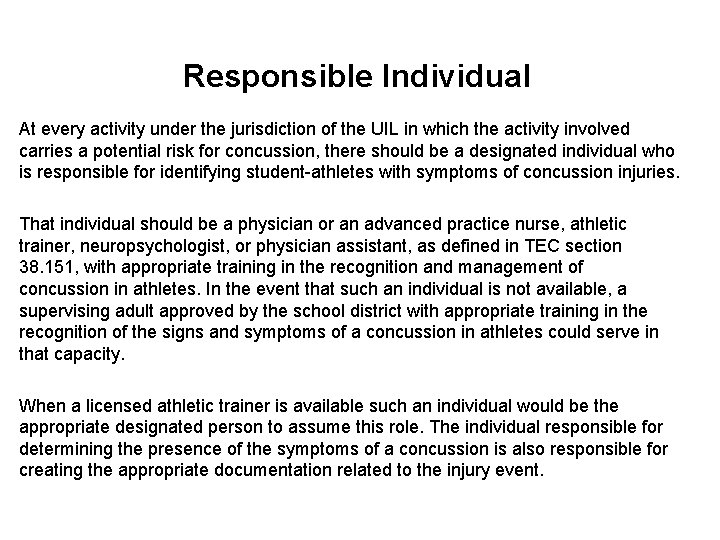 Responsible Individual

At every activity under the jurisdiction of the UIL in which the activity involved carries a potential risk for concussion, there should be a designated individual who is responsible for identifying student-athletes with symptoms of concussion injuries.

That individual should be a physician or an advanced practice nurse, athletic trainer, neuropsychologist, or physician assistant, as defined in TEC section 38.151, with appropriate training in the recognition and management of concussion in athletes. In the event that such an individual is not available, a supervising adult approved by the school district with appropriate training in the recognition of the signs and symptoms of a concussion in athletes could serve in that capacity.

When a licensed athletic trainer is available such an individual would be the appropriate designated person to assume this role. The individual responsible for determining the presence of the symptoms of a concussion is also responsible for creating the appropriate documentation related to the injury event.